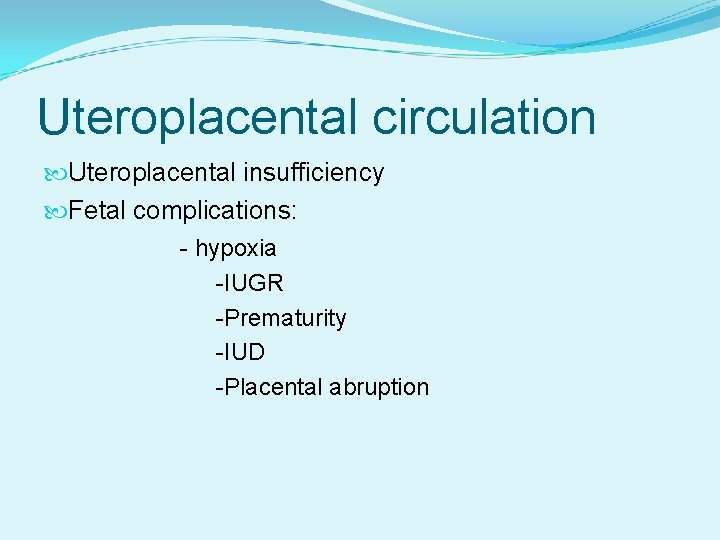 Uteroplacental circulation

Uteroplacental insufficiency

Fetal complications:

- hypoxia

-IUGR

-Prematurity

-IUD

-Placental abruption